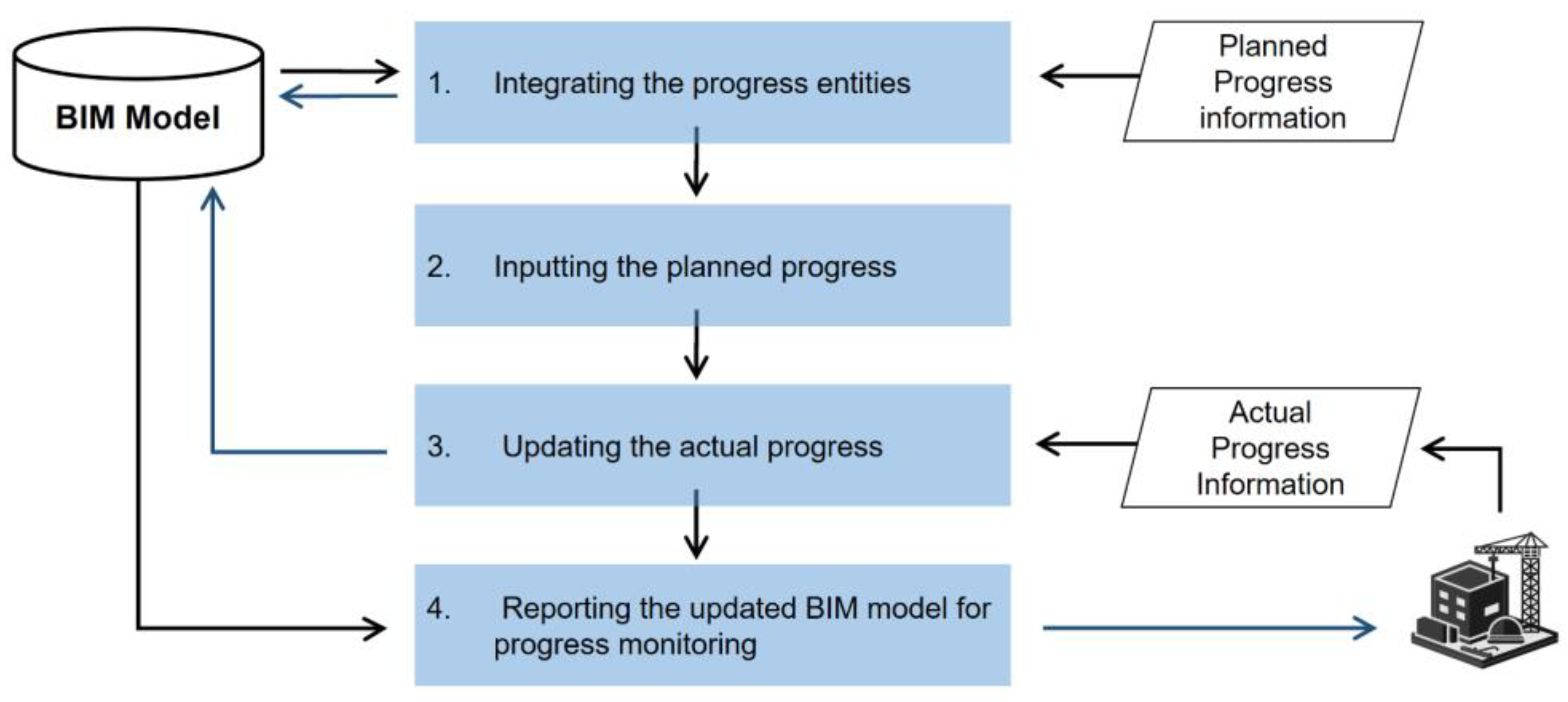 BIM Model

1. Integrating the progress entities

Planned Progress information

2. Inputting the planned progress

3. Updating the actual progress

Actual Progress Information

4. Reporting the updated BIM model for progress monitoring